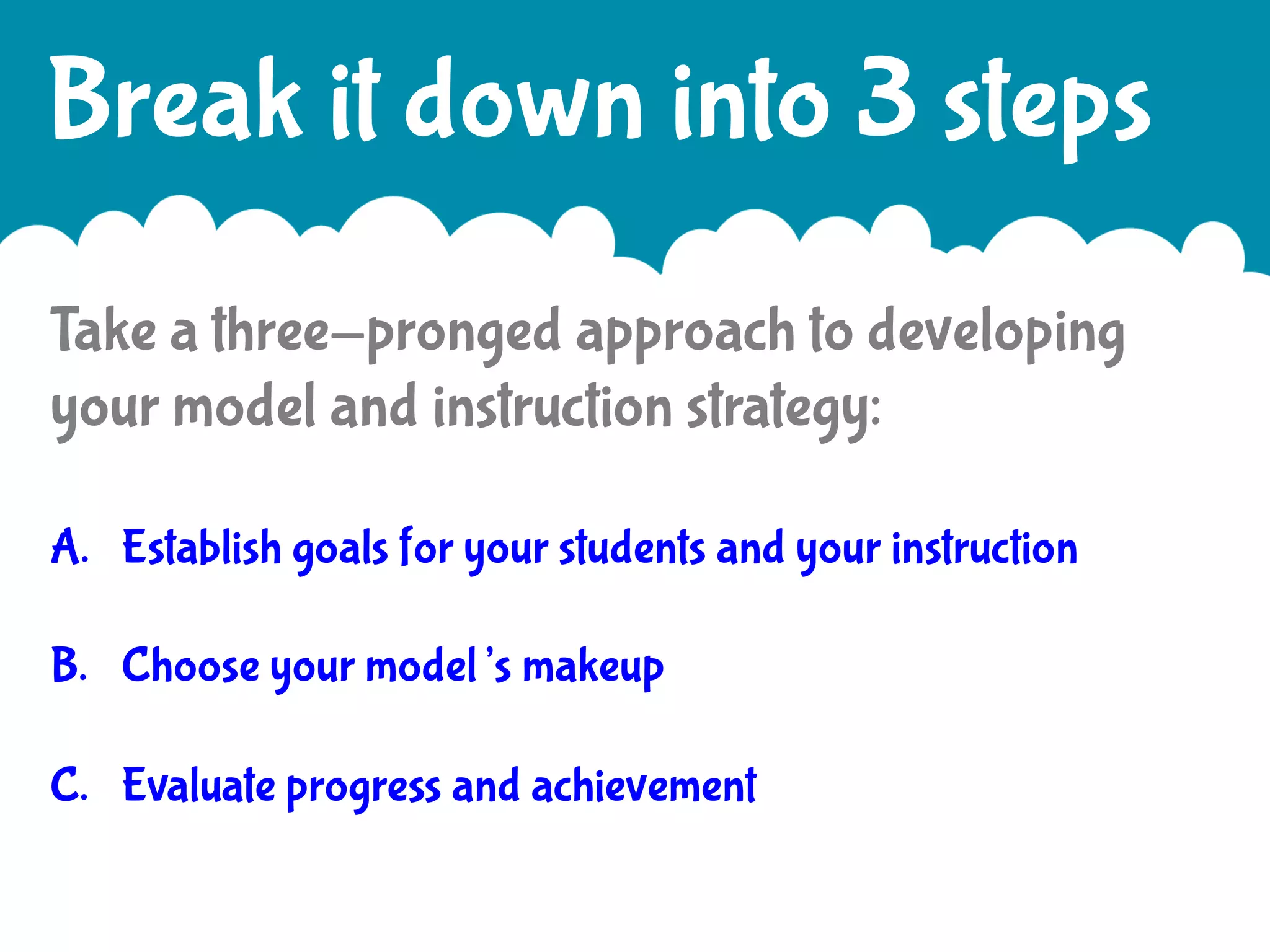 Break it down into 3 steps

Take a three-pronged approach to developing your model and instruction strategy:

A. Establish goals for your students and your instruction

B. Choose your model's makeup

C. Evaluate progress and achievement